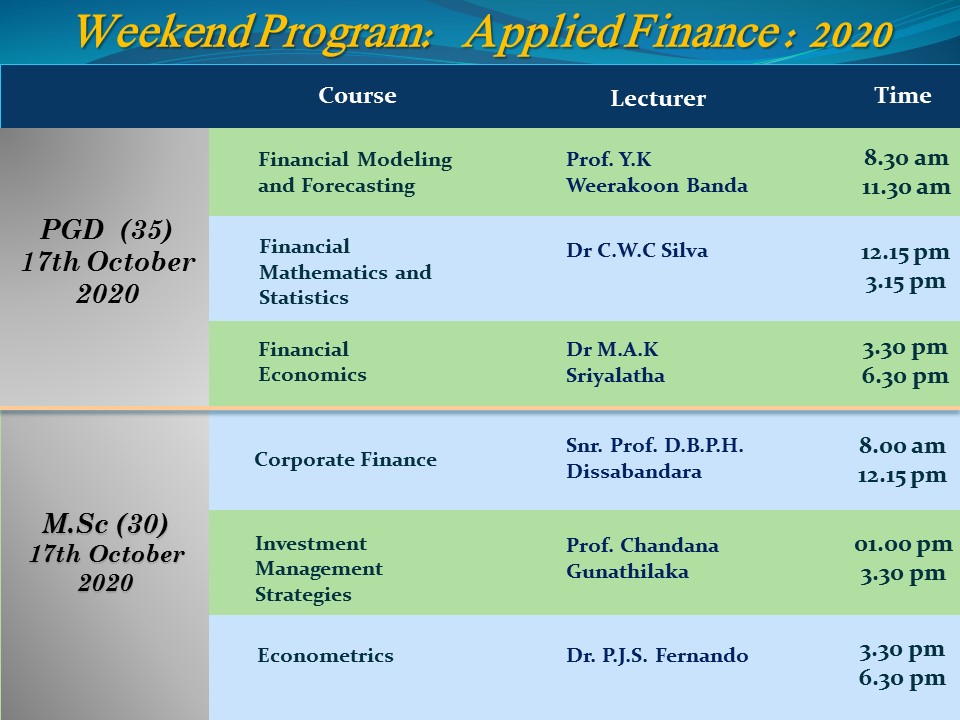 Weekend Program: Applied Finance : 2020

| | Course | Lecturer | Time |
|---|---|---|---|
| PGD (35) 17th October 2020 | Financial Modeling and Forecasting | Prof. Y.K Weerakoon Banda | 8.30 am 11.30 am |
| | Financial Mathematics and Statistics | Dr C.W.C Silva | 12.15 pm 3.15 pm |
| | Financial Economics | Dr M.A.K Sriyalatha | 3.30 pm 6.30 pm |
| M.Sc (30) 17th October 2020 | Corporate Finance | Snr. Prof. D.B.P.H. Dissabandara | 8.00 am 12.15 pm |
| | Investment Management Strategies | Prof. Chandana Gunathilaka | 01.00 pm 3.30 pm |
| | Econometrics | Dr. P.J.S. Fernando | 3.30 pm 6.30 pm |